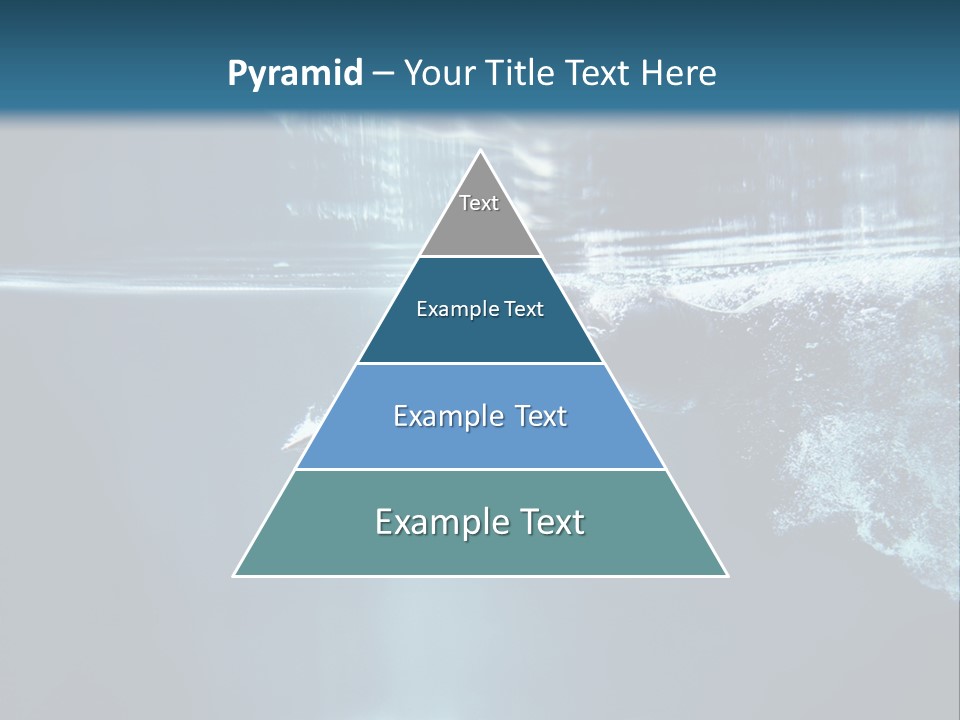 Pyramid – Your Title Text Here

Text

Example Text

Example Text

Example Text